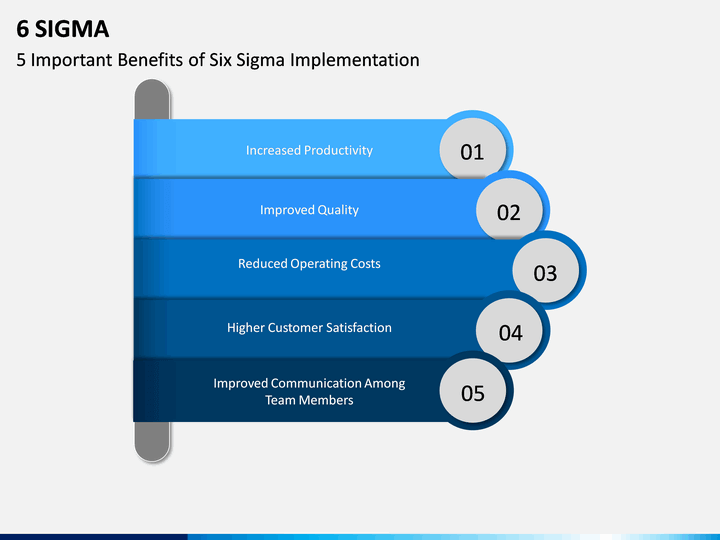 6 SIGMA
5 Important Benefits of Six Sigma Implementation

Increased Productivity
01

Improved Quality
02

Reduced Operating Costs
03

Higher Customer Satisfaction
04

Improved Communication Among Team Members
05